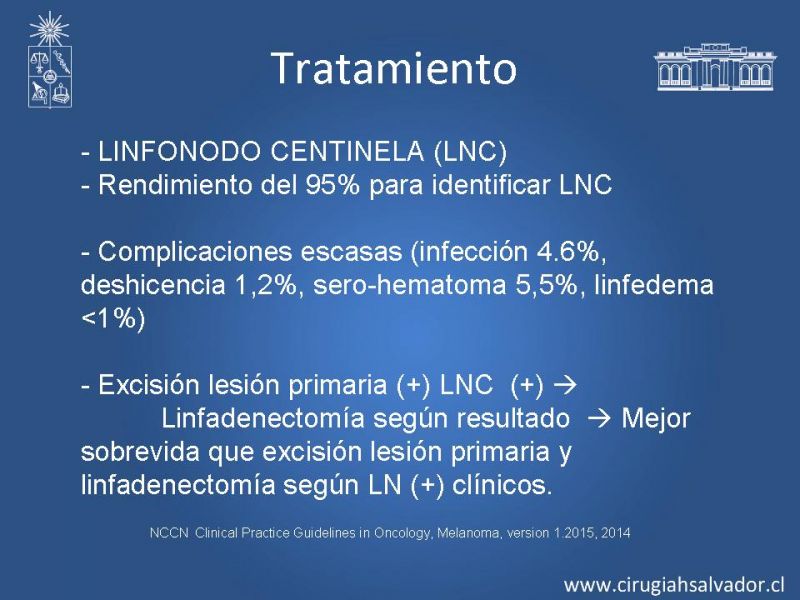 Tratamiento

- LINFONODO CENTINELA (LNC)
- Rendimiento del 95% para identificar LNC

- Complicaciones escasas (infección 4.6%, deshicencia 1,2%, sero-hematoma 5,5%, linfedema <1%)

- Excisión lesión primaria (+) LNC (+) → Linfadenectomía según resultado → Mejor sobrevida que excisión lesión primaria y linfadenectomía según LN (+) clínicos.

NCCN Clinical Practice Guidelines in Oncology, Melanoma, version 1.2015, 2014

www.cirugiahsalvador.cl